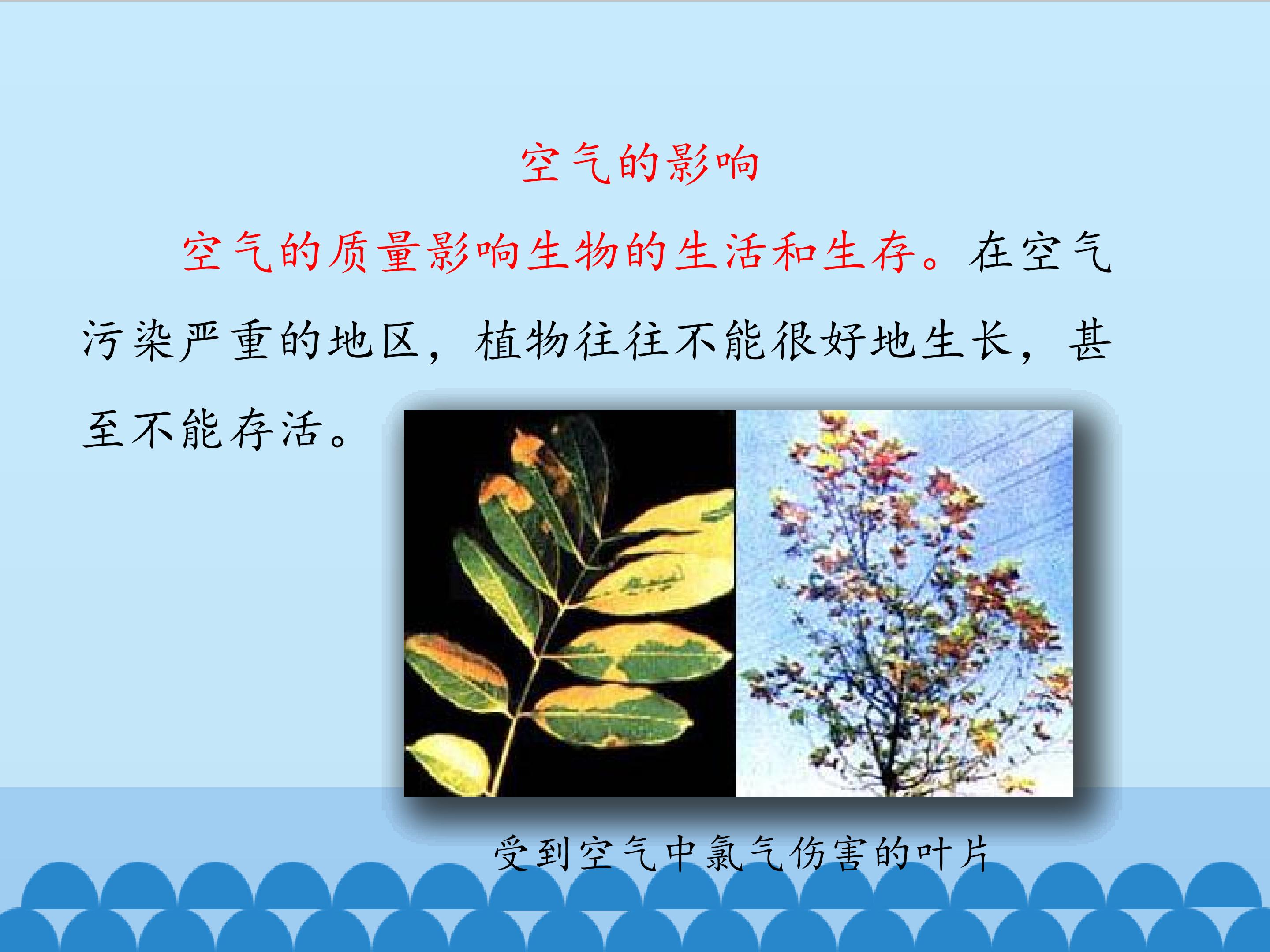 空气的影响

空气的质量影响生物的生活和生存。在空气污染严重的地区，植物往往不能很好地生长，甚至不能存活。

受到空气中氯气伤害的叶片